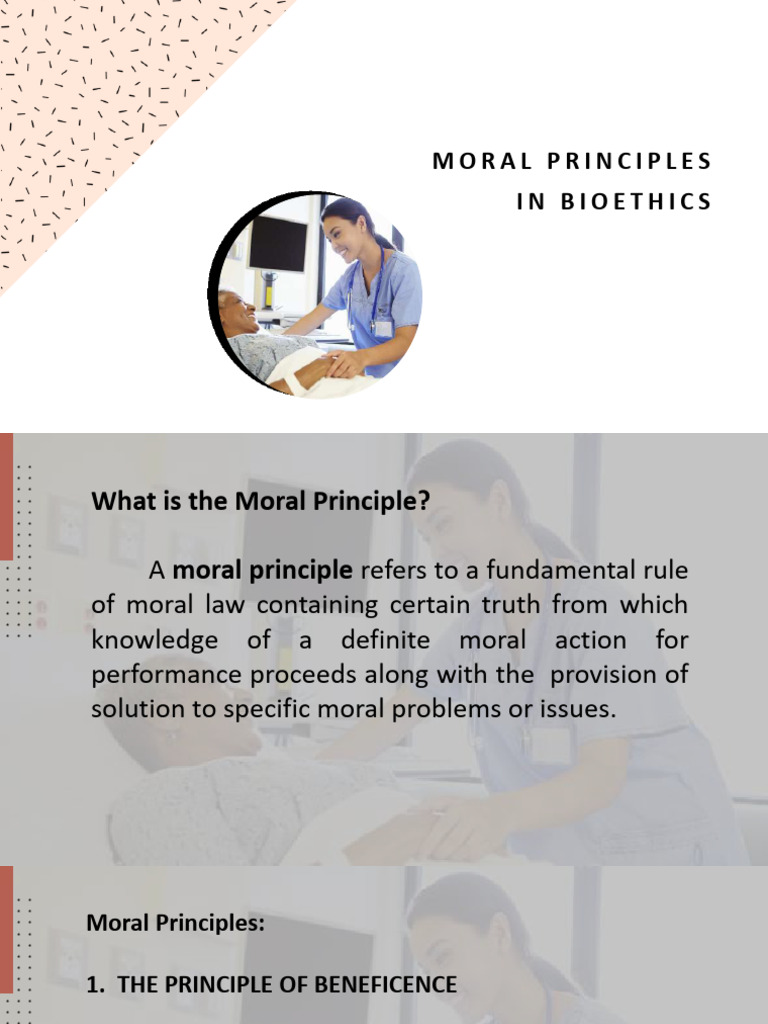 MORAL PRINCIPLES
IN BIOETHICS

What is the Moral Principle?

A moral principle refers to a fundamental rule of moral law containing certain truth from which knowledge of a definite moral action for performance proceeds along with the provision of solution to specific moral problems or issues.

Moral Principles:

1. THE PRINCIPLE OF BENEFICENCE